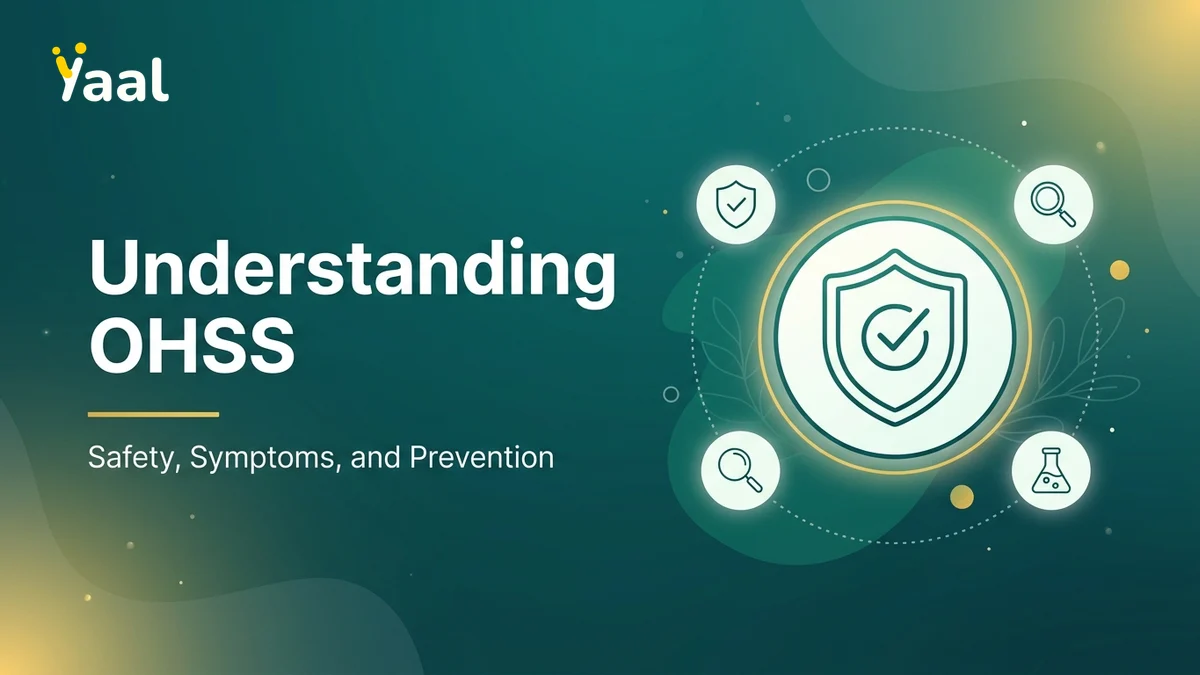 Yaal

Understanding OHSS

Safety, Symptoms, and Prevention